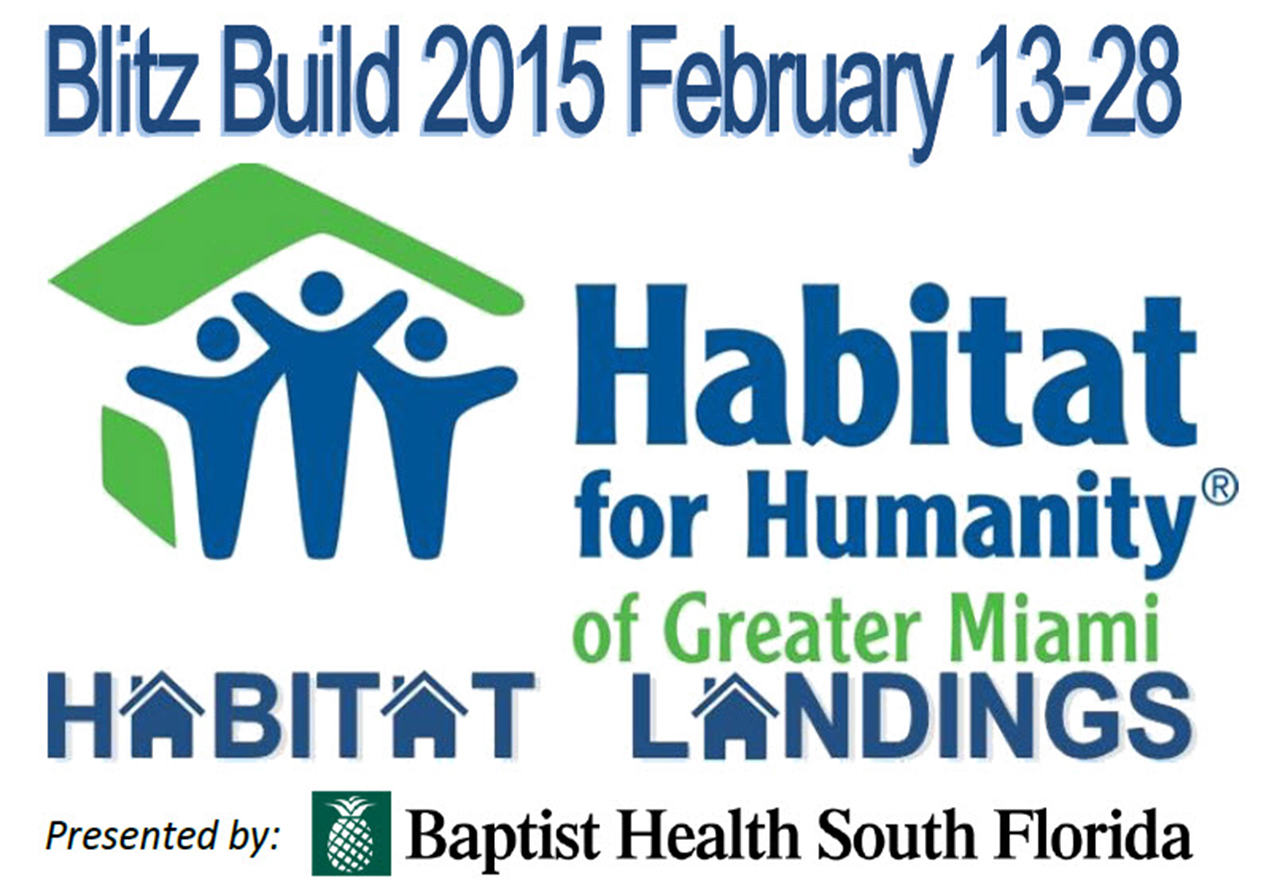 Blitz Build 2015 February 13-28

Habitat for Humanity®
of Greater Miami

HABITAT LANDINGS

Presented by: Baptist Health South Florida